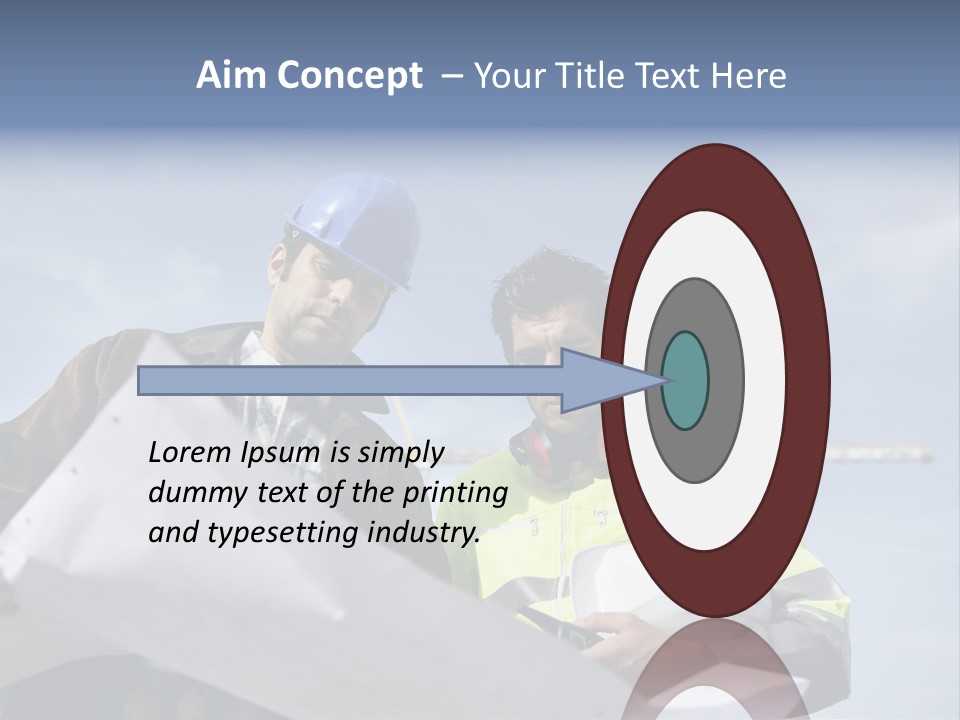 Aim Concept – Your Title Text Here

Lorem Ipsum is simply dummy text of the printing and typesetting industry.